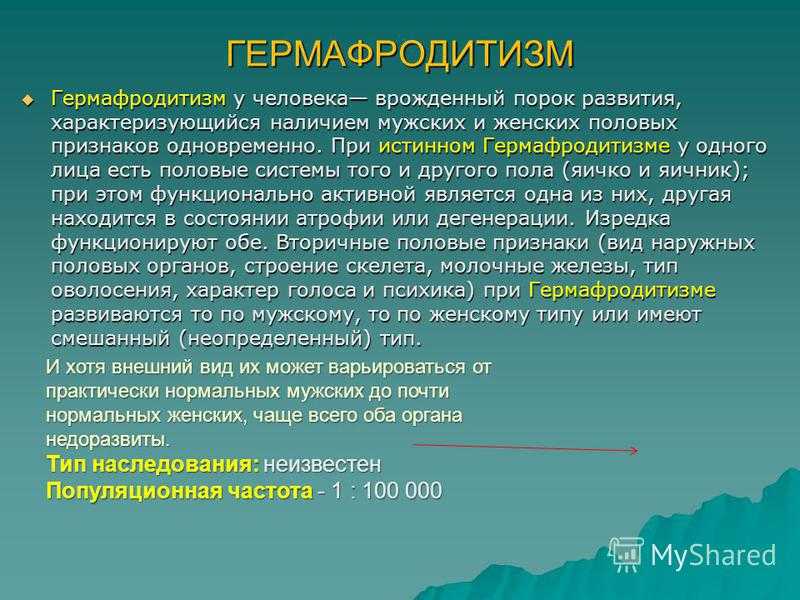 ГЕРМАФРОДИТИЗМ

Гермафродитизм у человека— врожденный порок развития, характеризующийся наличием мужских и женских половых признаков одновременно. При истинном Гермафродитизме у одного лица есть половые системы того и другого пола (яичко и яичник); при этом функционально активной является одна из них, другая находится в состоянии атрофии или дегенерации. Изредка функционируют обе. Вторичные половые признаки (вид наружных половых органов, строение скелета, молочные железы, тип оволосения, характер голоса и психика) при Гермафродитизме развиваются то по мужскому, то по женскому типу или имеют смешанный (неопределенный) тип.

И хотя внешний вид их может варьироваться от практически нормальных мужских до почти нормальных женских, чаще всего оба органа недоразвиты.

Тип наследования: неизвестен

Популяционная частота - 1 : 100 000

MyShared